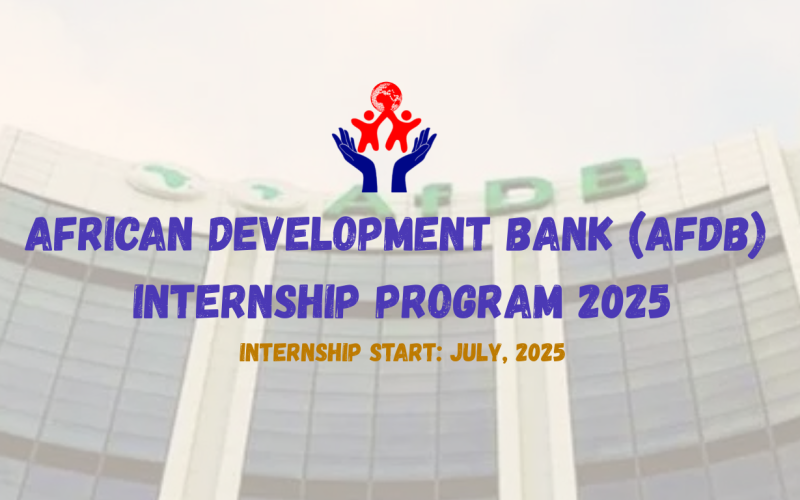 AfDB

AFRICAN DEVELOPMENT BANK (AFDB) INTERNSHIP PROGRAM 2025

INTERNSHIP START: JULY, 2025